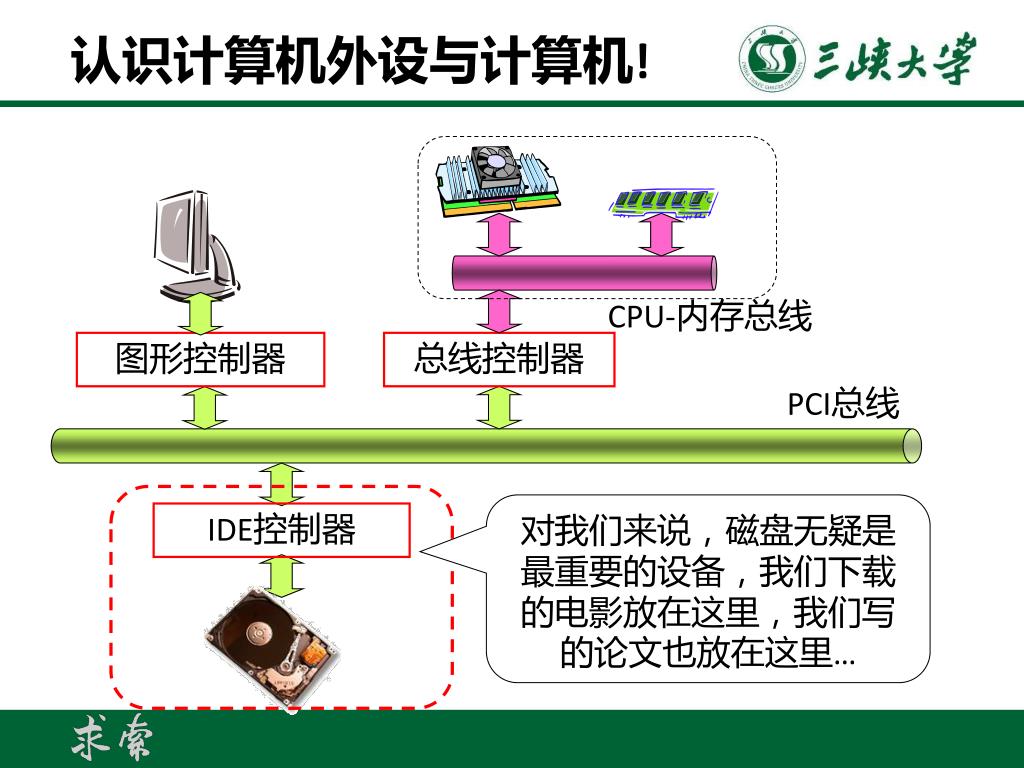 认识计算机外设与计算机!

三峡大学

CPU-内存总线

图形控制器

总线控制器

PCI总线

IDE控制器

对我们来说，磁盘无疑是最重要的设备，我们下载的电影放在这里，我们写的论文也放在这里...

求索